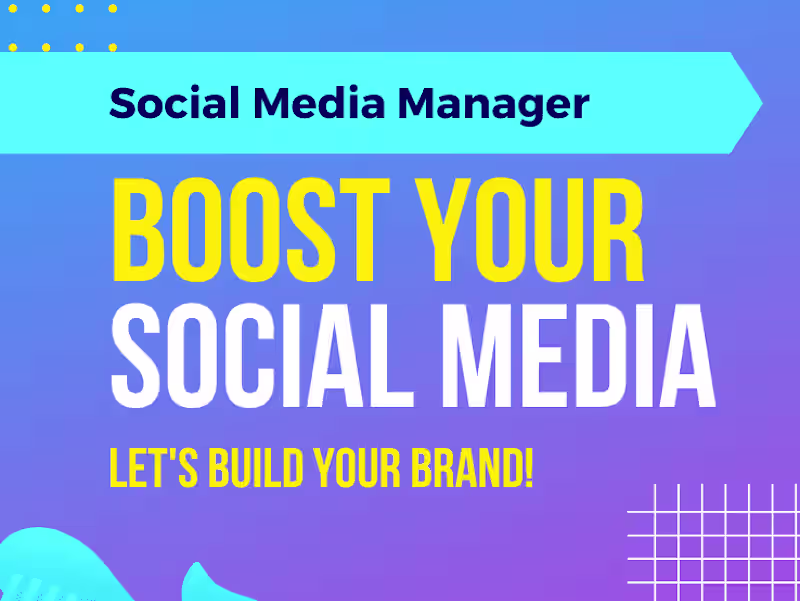 Social Media Manager

BOOST YOUR SOCIAL MEDIA

LET'S BUILD YOUR BRAND!